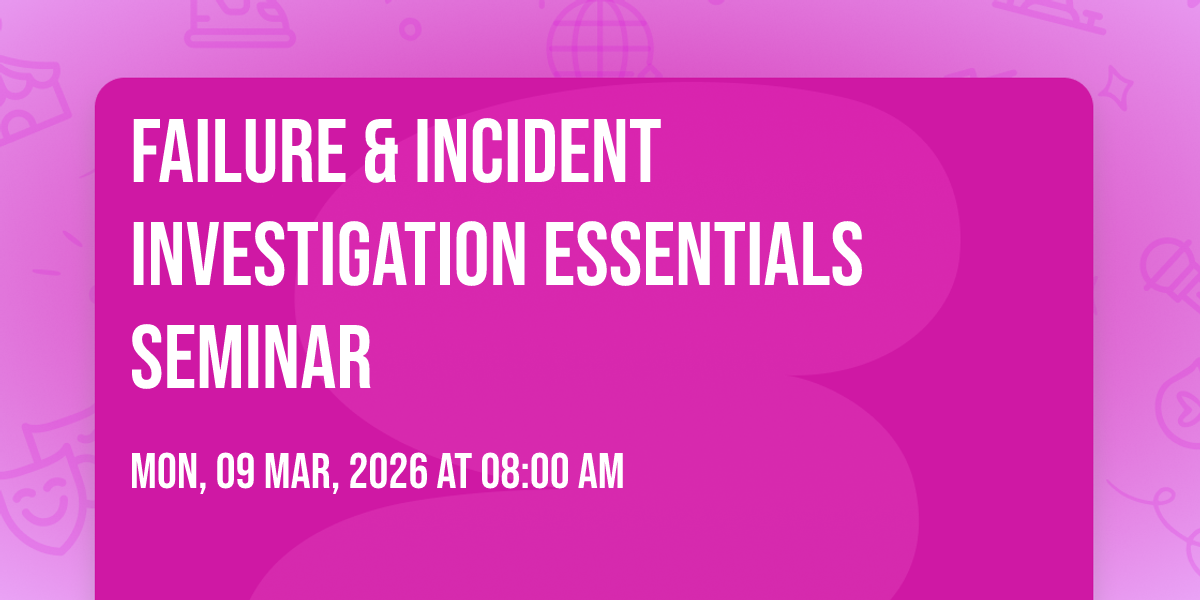 FAILURE & INCIDENT INVESTIGATION ESSENTIALS SEMINAR

MON, 09 MAR, 2026 AT 08:00 AM